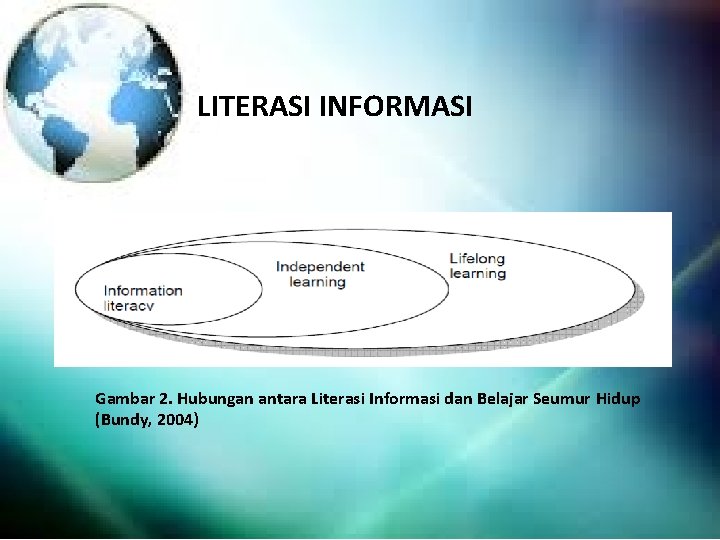 LITERASI INFORMASI

Information literacy

Independent learning

Lifelong learning

Gambar 2. Hubungan antara Literasi Informasi dan Belajar Seumur Hidup (Bundy, 2004)